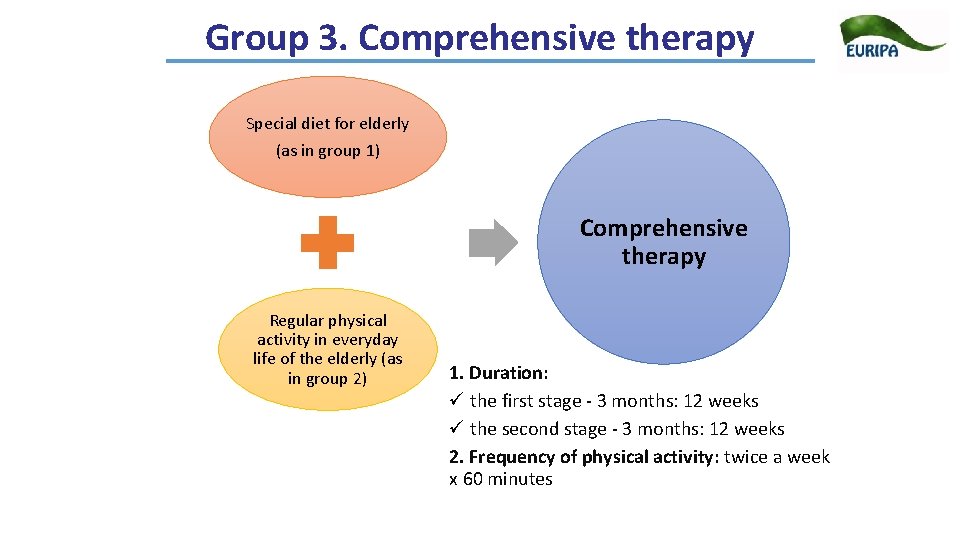 Group 3. Comprehensive therapy

EURIPA

Special diet for elderly (as in group 1)

Regular physical activity in everyday life of the elderly (as in group 2)

Comprehensive therapy

1. Duration:
✓ the first stage - 3 months: 12 weeks
✓ the second stage - 3 months: 12 weeks
2. Frequency of physical activity: twice a week x 60 minutes